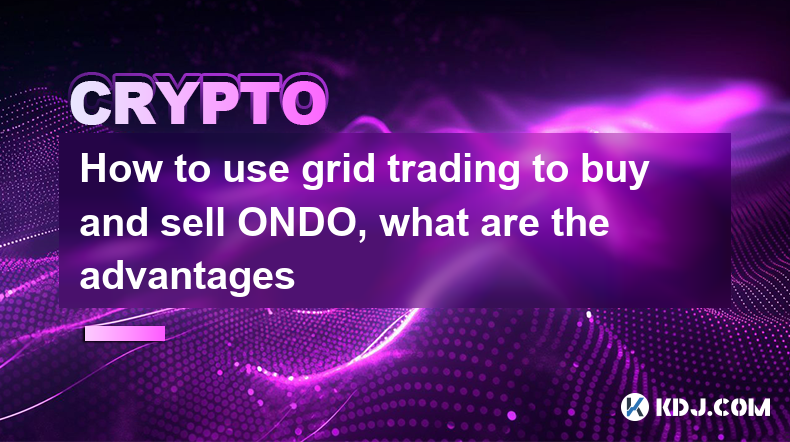 CRYPTO

How to use grid trading to buy and sell ONDO, what are the advantages

KDJ.COM